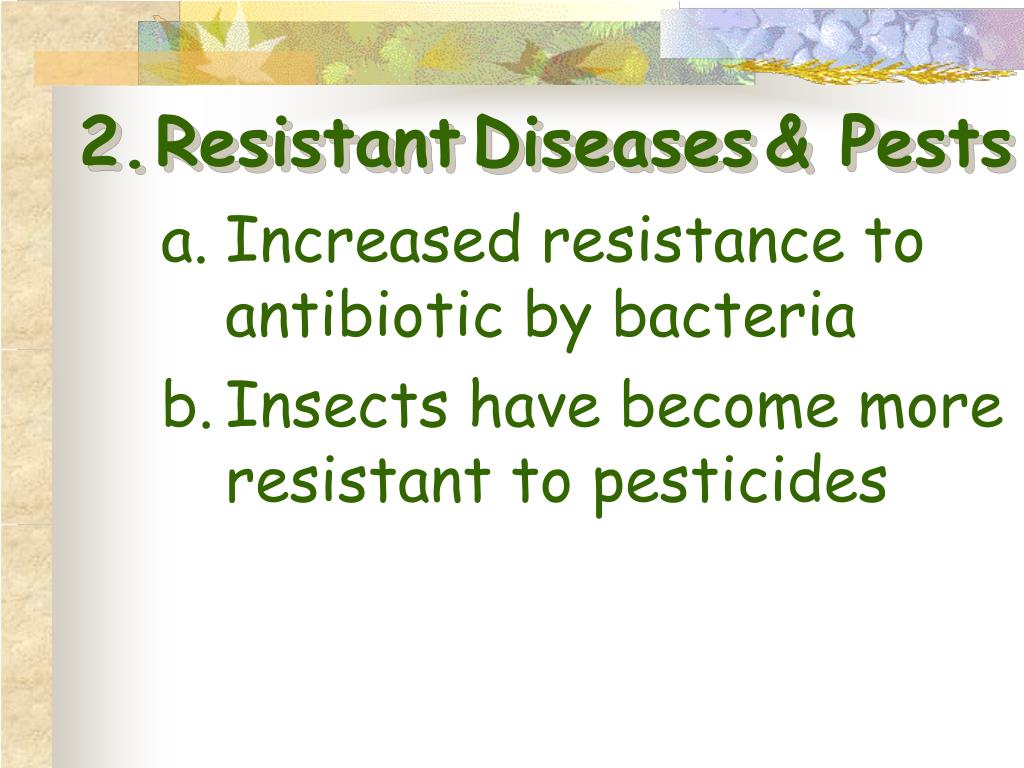 2. Resistant Diseases & Pests

a. Increased resistance to antibiotic by bacteria

b. Insects have become more resistant to pesticides